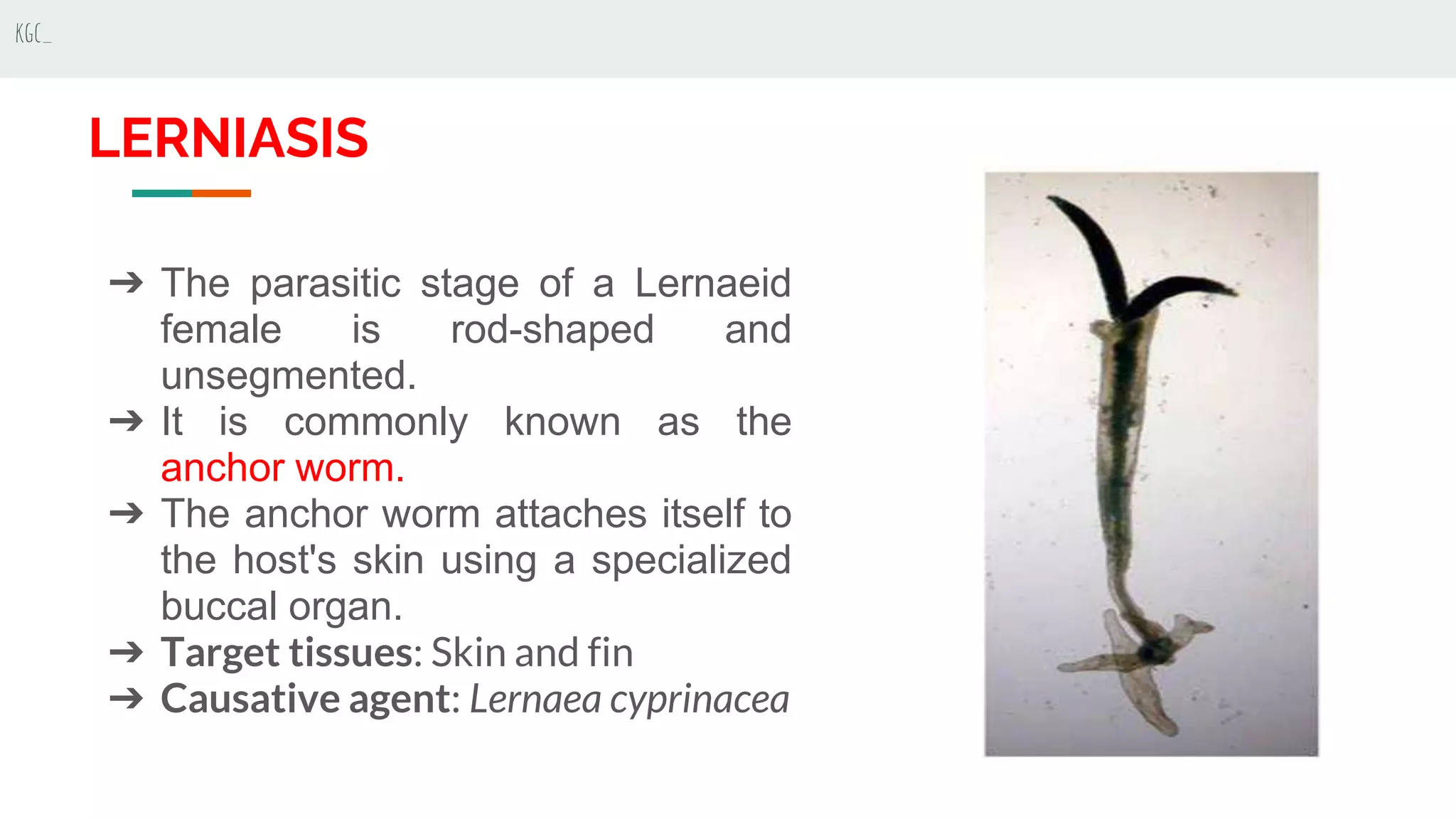 KGC_

LERNIASIS

➔ The parasitic stage of a Lernaeid female is rod-shaped and unsegmented.
➔ It is commonly known as the anchor worm.
➔ The anchor worm attaches itself to the host's skin using a specialized buccal organ.
➔ Target tissues: Skin and fin
➔ Causative agent: Lernaea cyprinacea